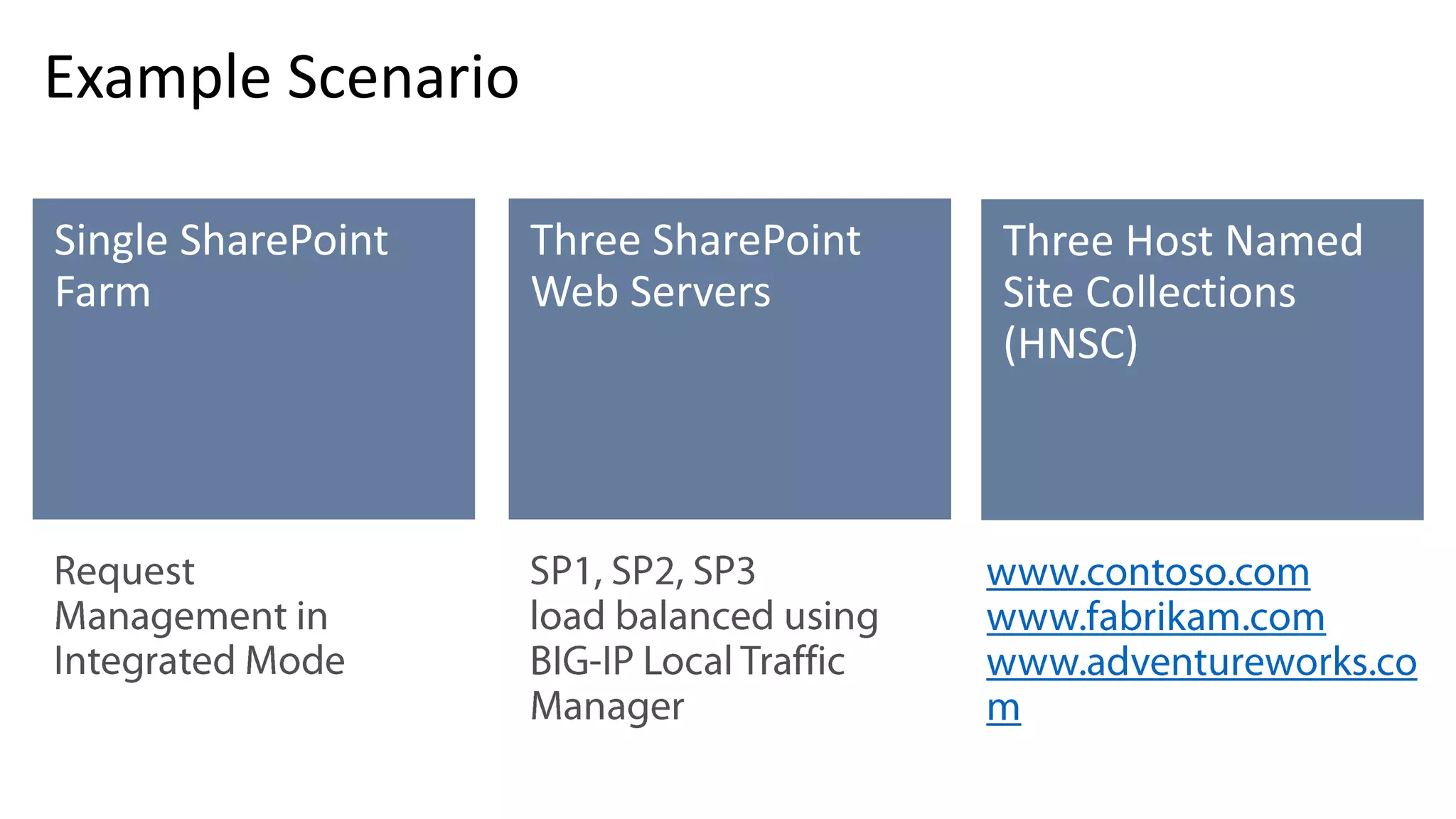 Example Scenario

Single SharePoint Farm

Request Management in Integrated Mode

Three SharePoint Web Servers

SP1, SP2, SP3
load balanced using BIG-IP Local Traffic Manager

Three Host Named Site Collections (HNSC)

www.contoso.com
www.fabrikam.com
www.adventureworks.com